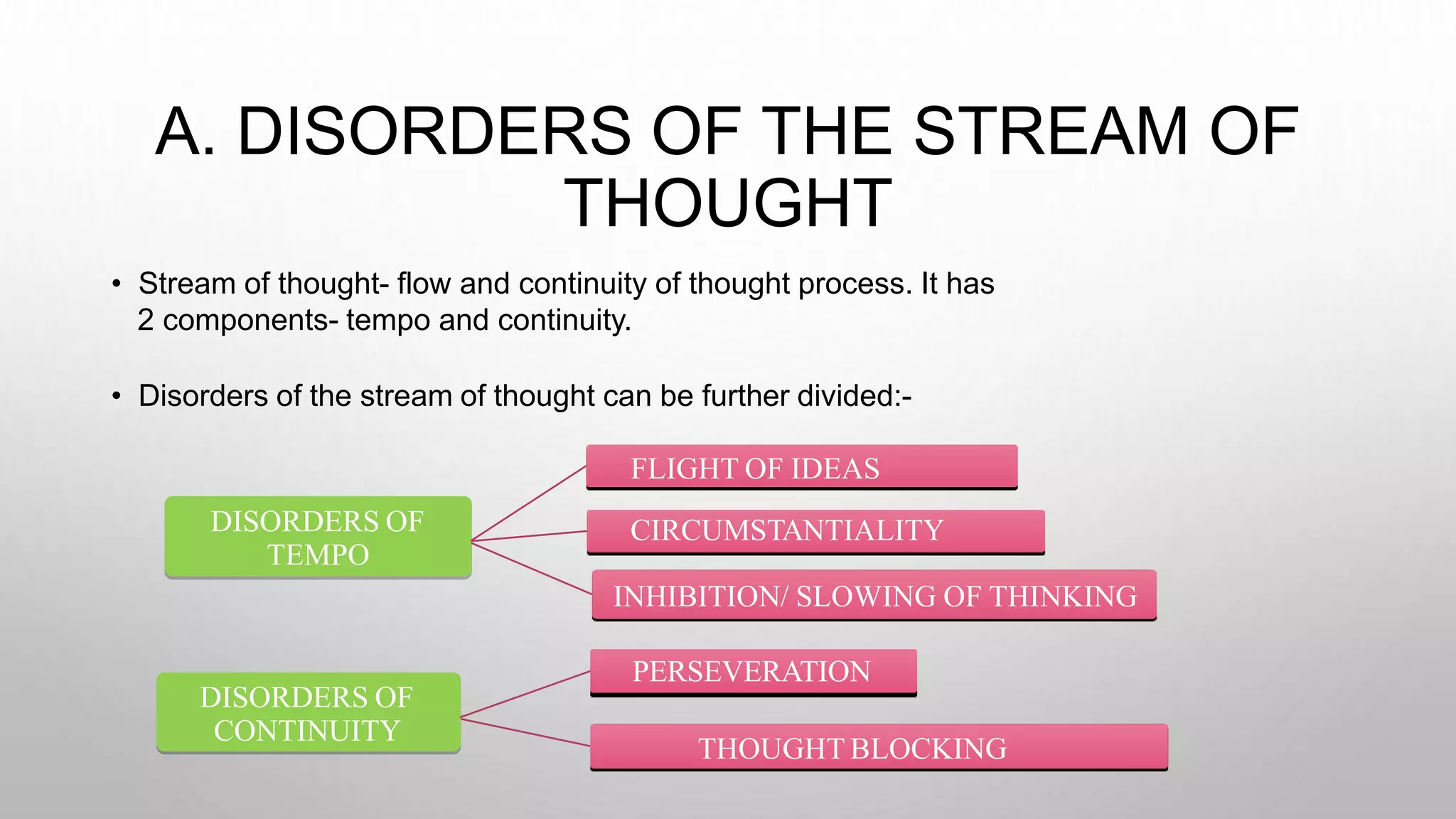 A. DISORDERS OF THE STREAM OF THOUGHT

• Stream of thought- flow and continuity of thought process. It has 2 components- tempo and continuity.

• Disorders of the stream of thought can be further divided:-

DISORDERS OF TEMPO

FLIGHT OF IDEAS

CIRCUMSTANTIALITY

INHIBITION/ SLOWING OF THINKING

DISORDERS OF CONTINUITY

PERSEVERATION

THOUGHT BLOCKING